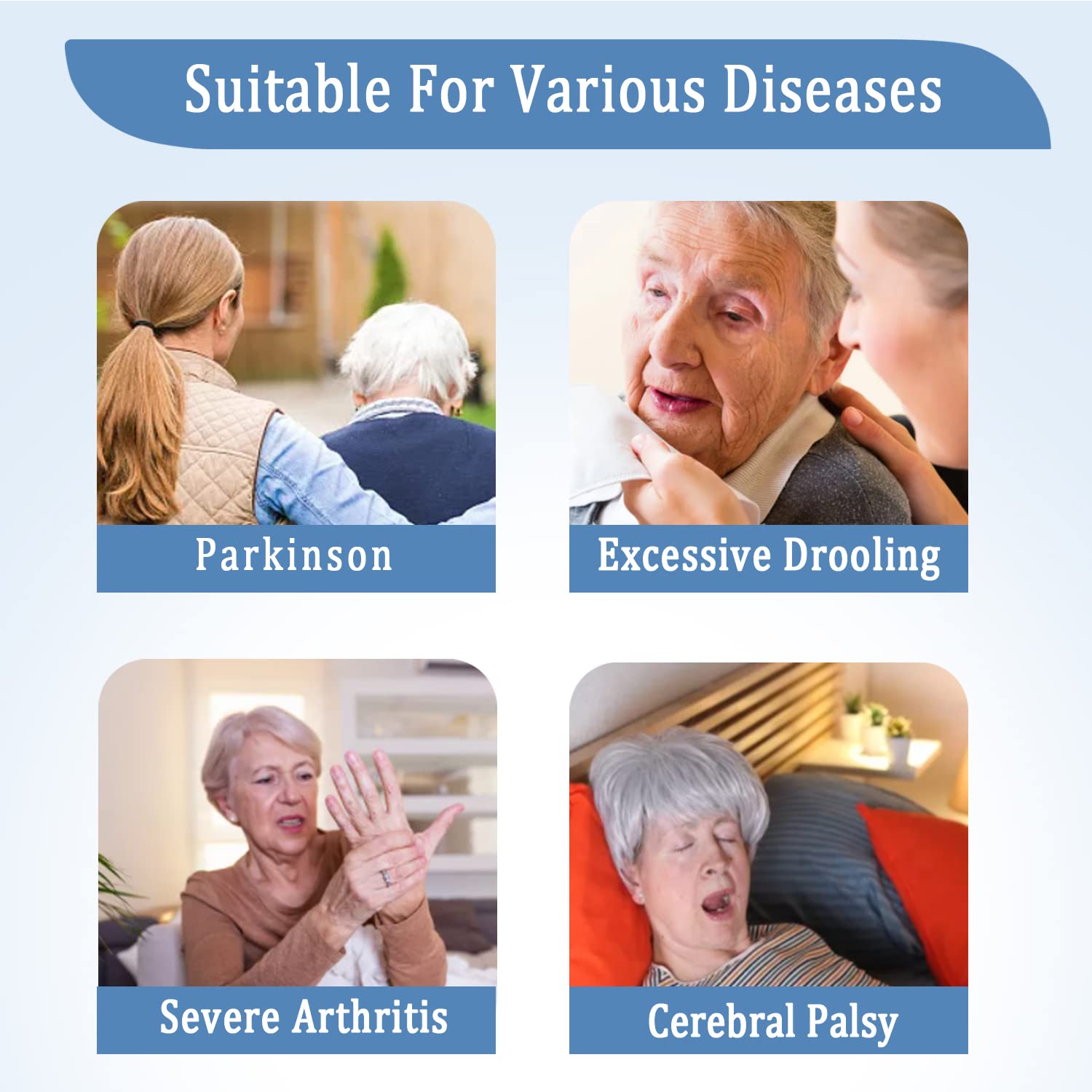 Suitable For Various Diseases

Parkinson

Excessive Drooling

Severe Arthritis

Cerebral Palsy